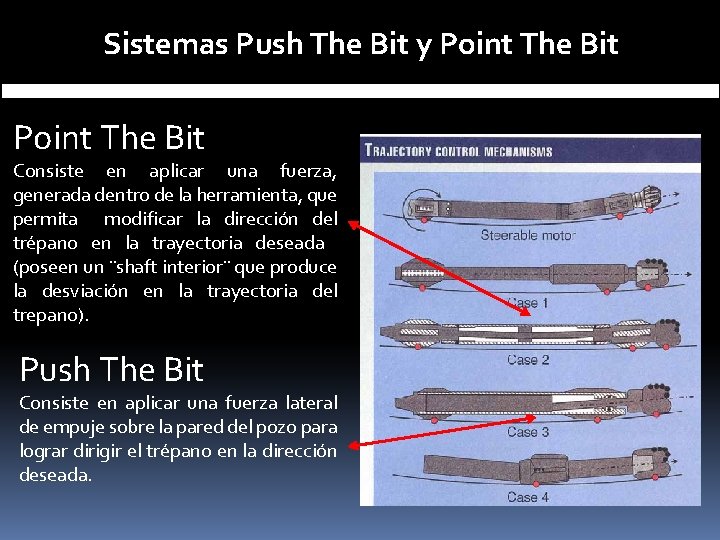 Sistemas Push The Bit y Point The Bit

Point The Bit

Consiste en aplicar una fuerza, generada dentro de la herramienta, que permita modificar la dirección del trépano en la trayectoria deseada (poseen un ¨shaft interior¨ que produce la desviación en la trayectoria del trepano).

Push The Bit

Consiste en aplicar una fuerza lateral de empuje sobre la pared del pozo para lograr dirigir el trépano en la dirección deseada.

TRAJECTORY CONTROL MECHANISMS

Steerable motor

Case 1

Case 2

Case 3

Case 4